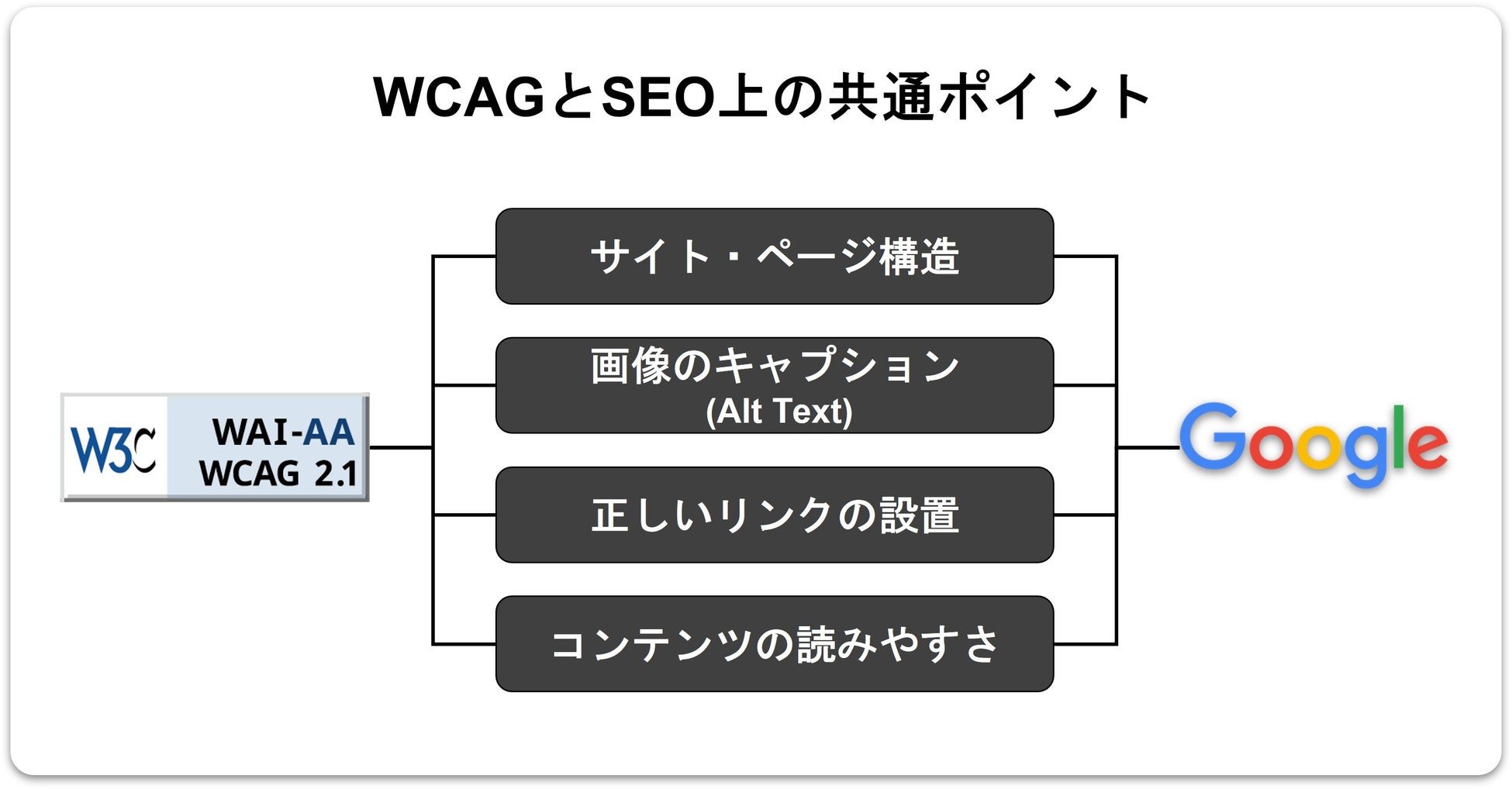 WCAGとSEO上の共通ポイント

W3C WAI-AA WCAG 2.1

サイト・ページ構造

画像のキャプション (Alt Text)

正しいリンクの設置

コンテンツの読みやすさ

Google